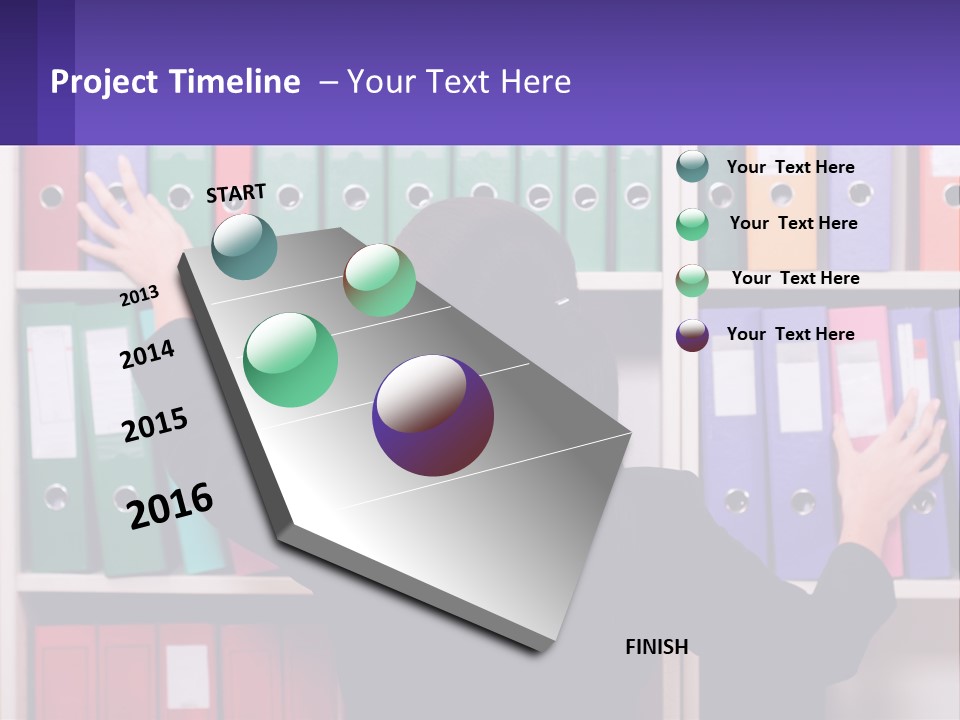 Project Timeline – Your Text Here

START

2013

2014

2015

2016

FINISH

Your Text Here

Your Text Here

Your Text Here

Your Text Here